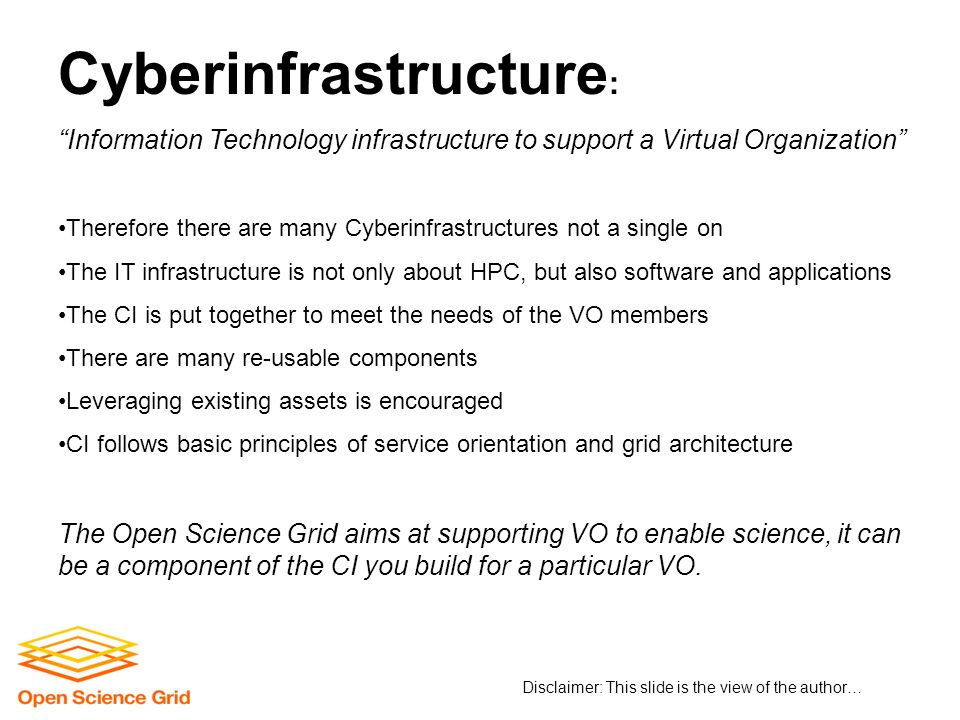 Cyberinfrastructure:

“Information Technology infrastructure to support a Virtual Organization”

•Therefore there are many Cyberinfrastructures not a single on

•The IT infrastructure is not only about HPC, but also software and applications

•The CI is put together to meet the needs of the VO members

•There are many re-usable components

•Leveraging existing assets is encouraged

•CI follows basic principles of service orientation and grid architecture

The Open Science Grid aims at supporting VO to enable science, it can be a component of the CI you build for a particular VO.

Open Science Grid

Disclaimer: This slide is the view of the author…